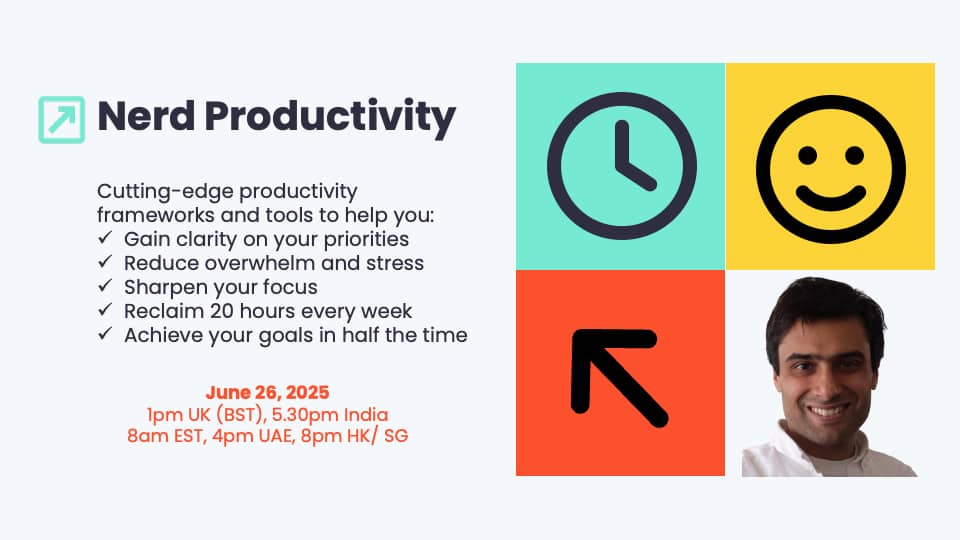 Nerd Productivity

Cutting-edge productivity frameworks and tools to help you:
✓ Gain clarity on your priorities
✓ Reduce overwhelm and stress
✓ Sharpen your focus
✓ Reclaim 20 hours every week
✓ Achieve your goals in half the time

June 26, 2025
1pm UK (BST), 5.30pm India
8am EST, 4pm UAE, 8pm HK/ SG